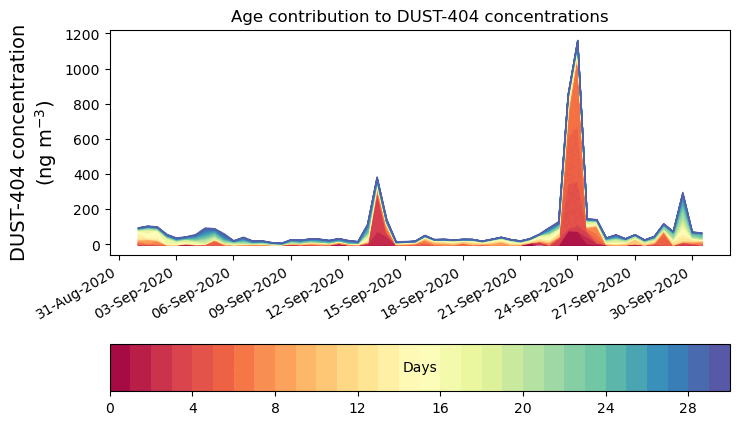 Age contribution to DUST-404 concentrations

DUST-404 concentration (ng m$^{-3}$)

1200
1000
800
600
400
200
0

31-Aug-2020
03-Sep-2020
06-Sep-2020
09-Sep-2020
12-Sep-2020
15-Sep-2020
18-Sep-2020
21-Sep-2020
24-Sep-2020
27-Sep-2020
30-Sep-2020

Days

0
4
8
12
16
20
24
28